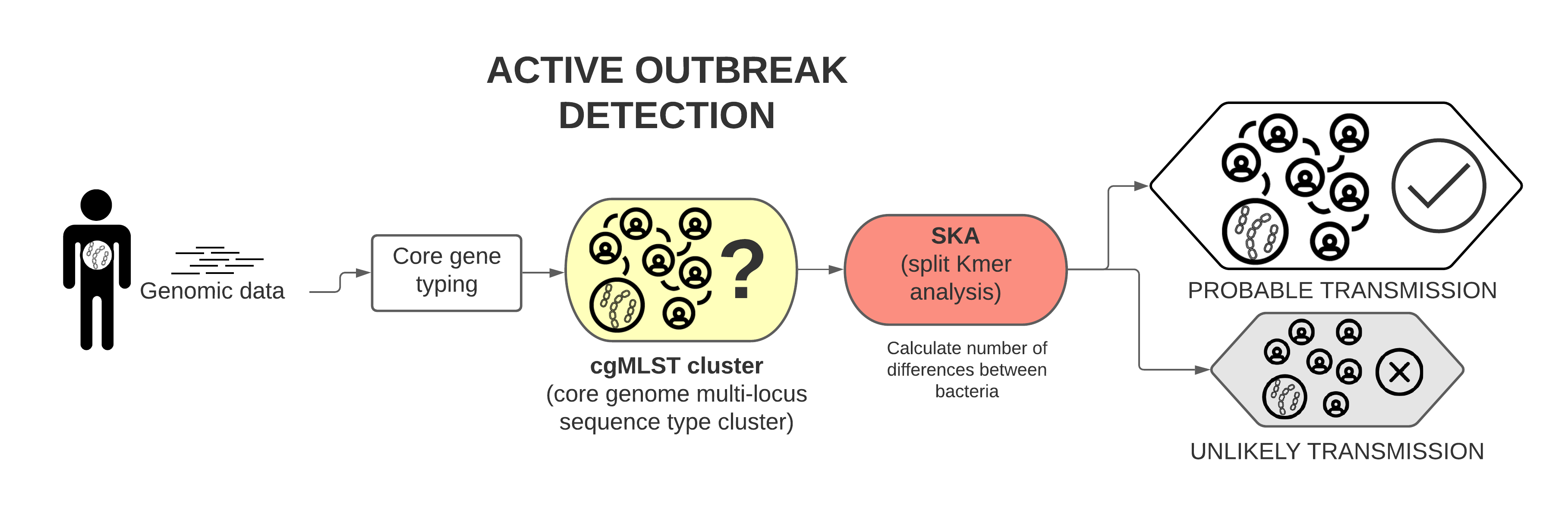 ACTIVE OUTBREAK DETECTION

Genomic data

Core gene typing

?

cgMLST cluster
(core genome multi-locus sequence type cluster)

SKA
(split Kmer analysis)

Calculate number of differences between bacteria

PROBABLE TRANSMISSION

UNLIKELY TRANSMISSION